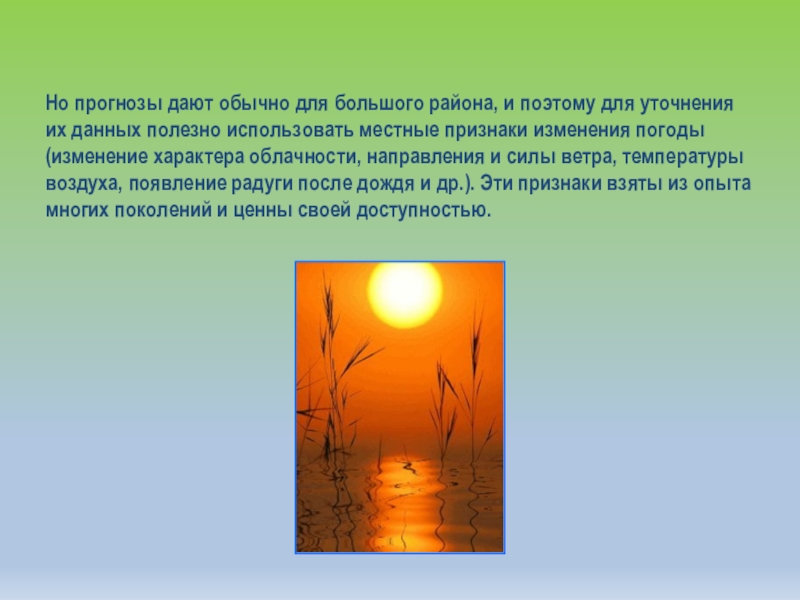 Но прогнозы дают обычно для большого района, и поэтому для уточнения их данных полезно использовать местные признаки изменения погоды (изменение характера облачности, направления и силы ветра, температуры воздуха, появление радуги после дождя и др.). Эти признаки взяты из опыта многих поколений и ценны своей доступностью.